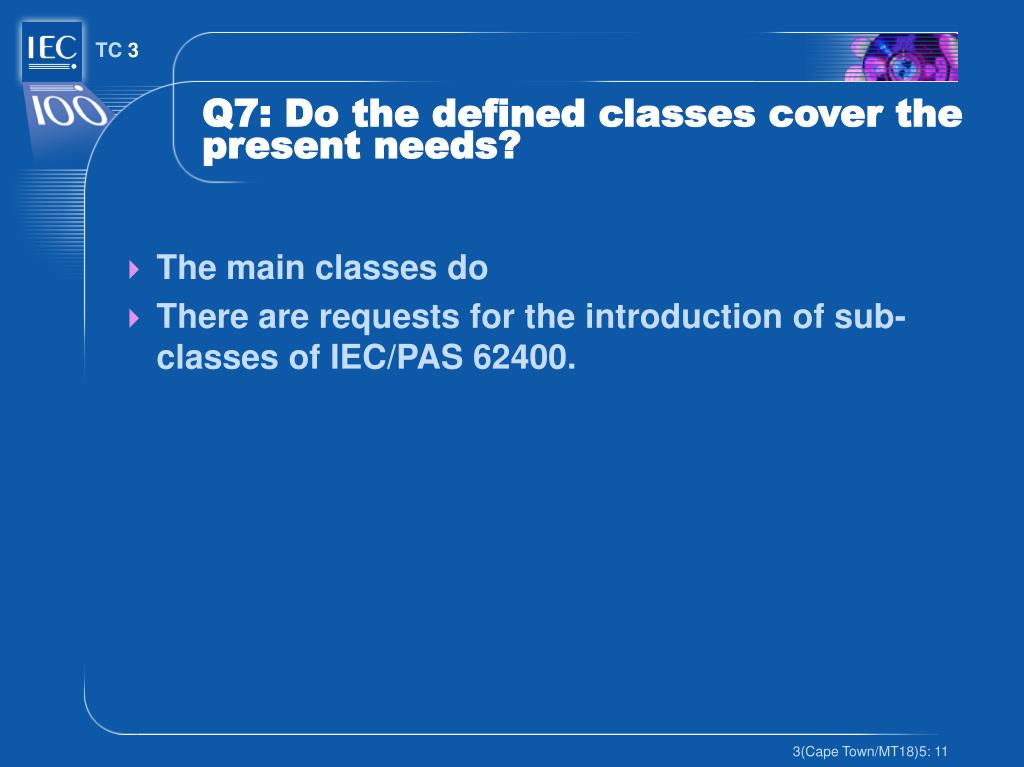 IEC
100
TC 3

Q7: Do the defined classes cover the present needs?

The main classes do

There are requests for the introduction of sub-classes of IEC/PAS 62400.

3(Cape Town/MT18)5: 11